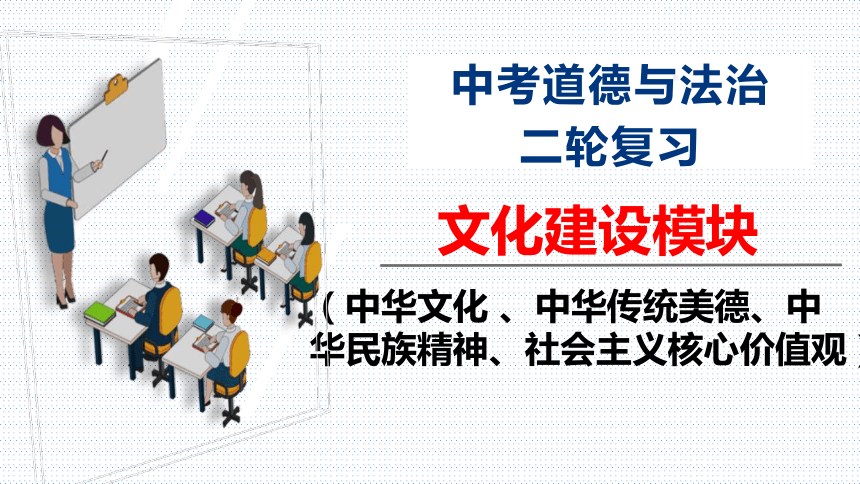 中考道德与法治
二轮复习

文化建设模块

（中华文化 、中华传统美德、中华民族精神、社会主义核心价值观）